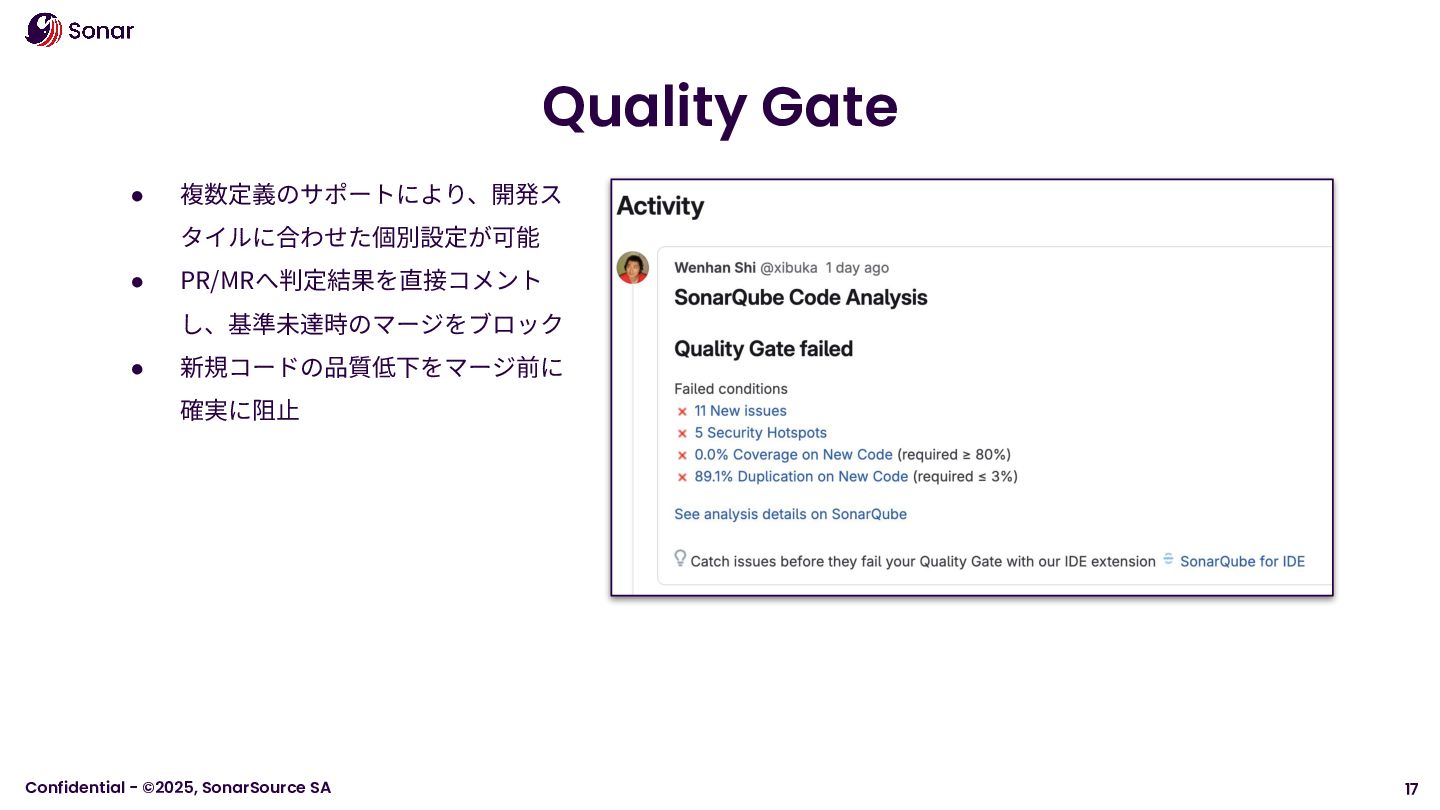 Sonar

Quality Gate

● 複数定義のサポートにより、開発スタイルに合わせた個別設定が可能
● PR/MRへ判定結果を直接コメントし、基準未達時のマージをブロック
● 新規コードの品質低下をマージ前に確実に阻止

Activity

Wenhan Shi @xibuka 1 day ago

SonarQube Code Analysis

Quality Gate failed

Failed conditions
× 11 New issues
× 5 Security Hotspots
× 0.0% Coverage on New Code (required ≥ 80%)
× 89.1% Duplication on New Code (required ≤ 3%)

See analysis details on SonarQube

Catch issues before they fail your Quality Gate with our IDE extension SonarQube for IDE

Confidential - ©2025, SonarSource SA

17